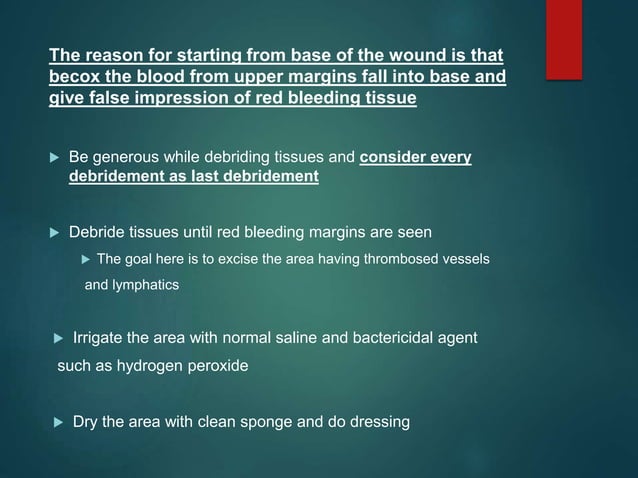 The reason for starting from base of the wound is that becox the blood from upper margins fall into base and give false impression of red bleeding tissue

▶ Be generous while debriding tissues and consider every debridement as last debridement

▶ Debride tissues until red bleeding margins are seen

▶ The goal here is to excise the area having thrombosed vessels and lymphatics

▶ Irrigate the area with normal saline and bactericidal agent such as hydrogen peroxide

▶ Dry the area with clean sponge and do dressing